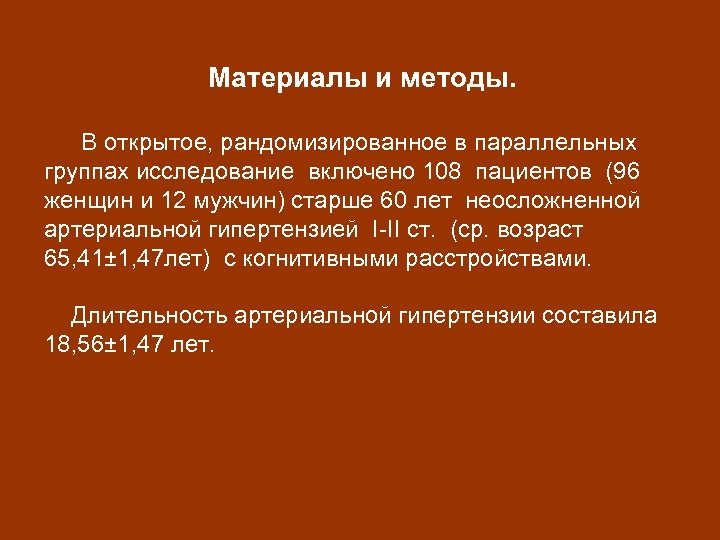 Материалы и методы.

В открытое, рандомизированное в параллельных группах исследование включено 108 пациентов (96 женщин и 12 мужчин) старше 60 лет неосложненной артериальной гипертензией I-II ст. (ср. возраст 65,41±1,47лет) с когнитивными расстройствами.

Длительность артериальной гипертензии составила 18,56±1,47 лет.